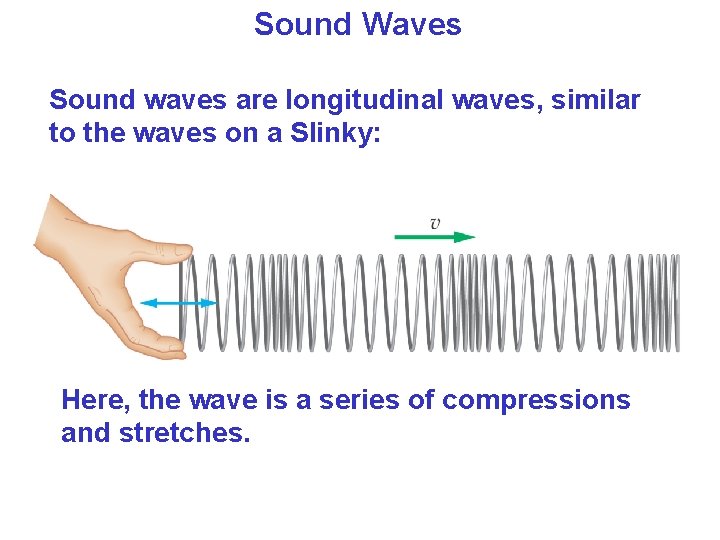 Sound Waves

Sound waves are longitudinal waves, similar to the waves on a Slinky:

$v$

Here, the wave is a series of compressions and stretches.